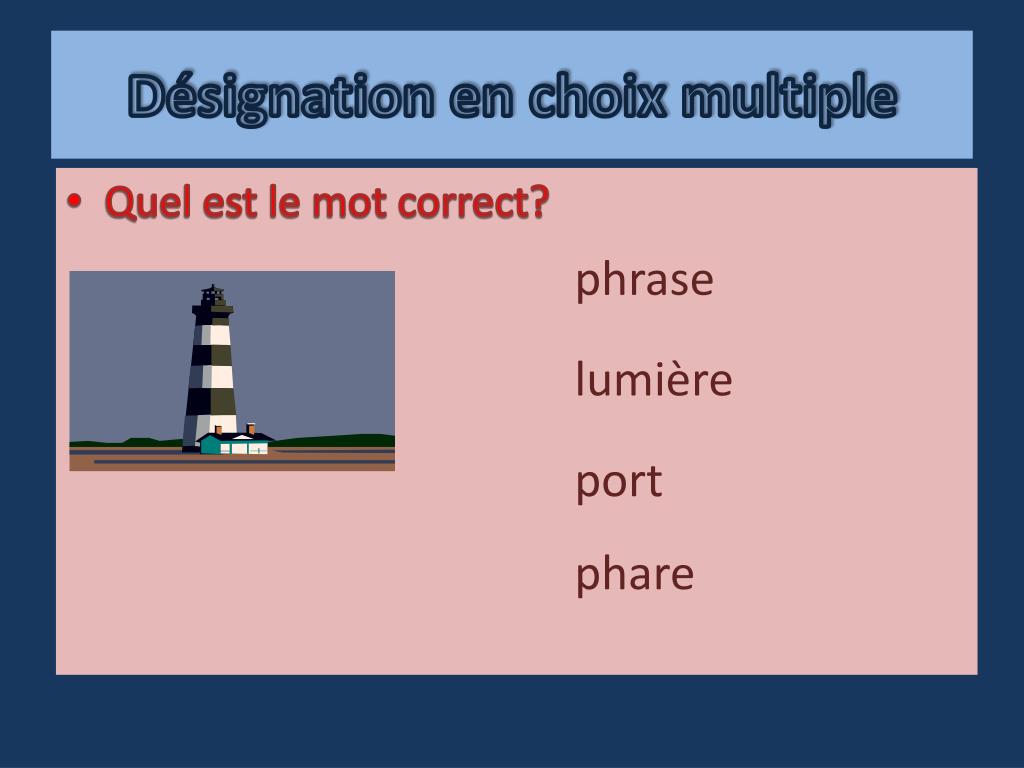 Désignation en choix multiple

• Quel est le mot correct?

phrase

lumière

port

phare